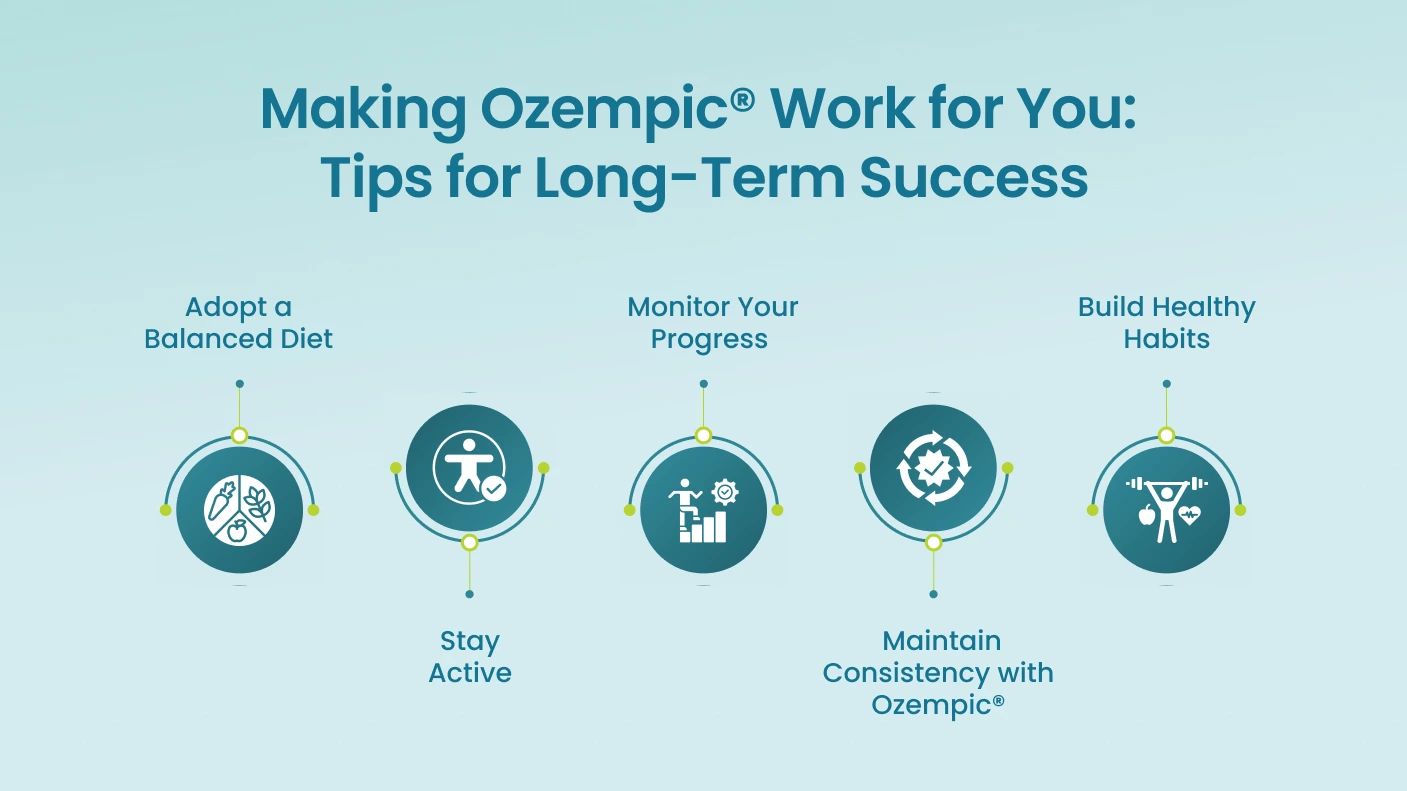 Making Ozempic® Work for You: Tips for Long-Term Success

Adopt a Balanced Diet

Stay Active

Monitor Your Progress

Maintain Consistency with Ozempic®

Build Healthy Habits